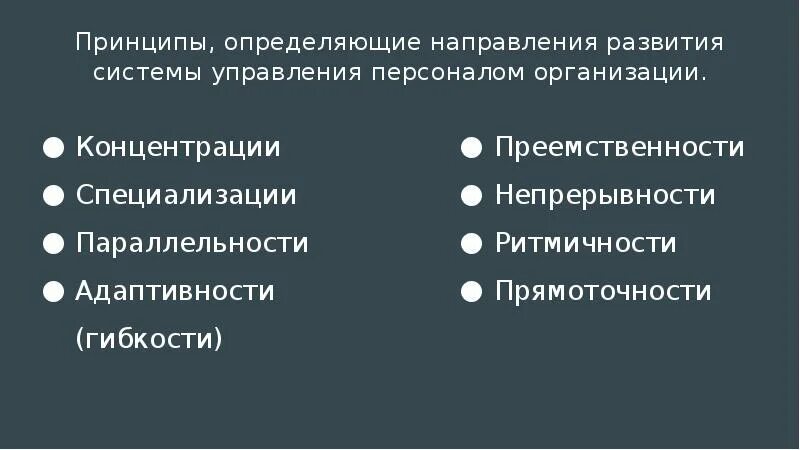 Принципы, определяющие направления развития системы управления персоналом организации.

● Концентрации
● Специализации
● Параллельности
● Адаптивности (гибкости)

● Преемственности
● Непрерывности
● Ритмичности
● Прямоточности